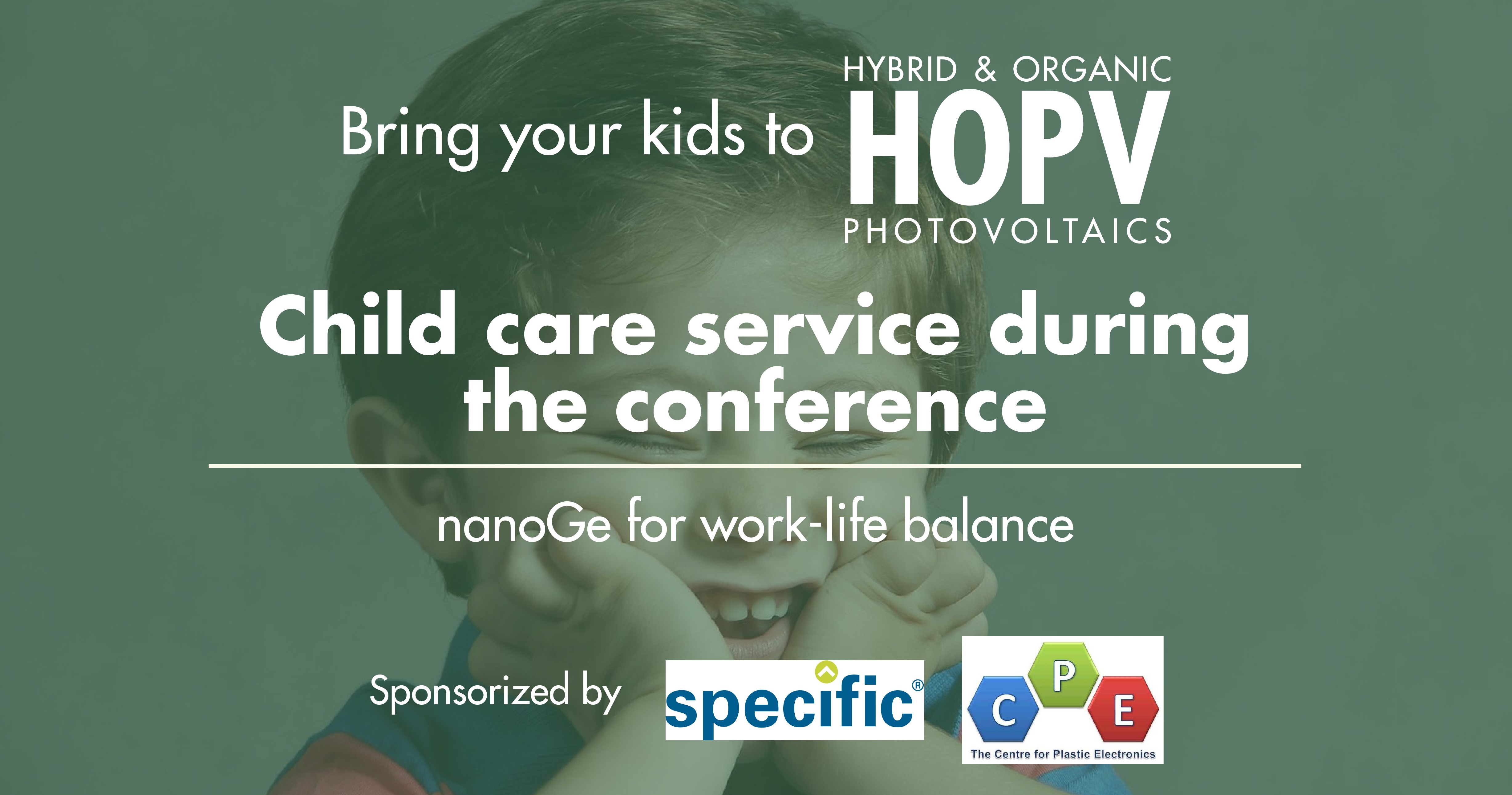 Bring your kids to HYBRID & ORGANIC HOPV PHOTOVOLTAICS

Child care service during the conference

nanoGe for work-life balance

Sponsorized by specific®

C P E
The Centre for Plastic Electronics